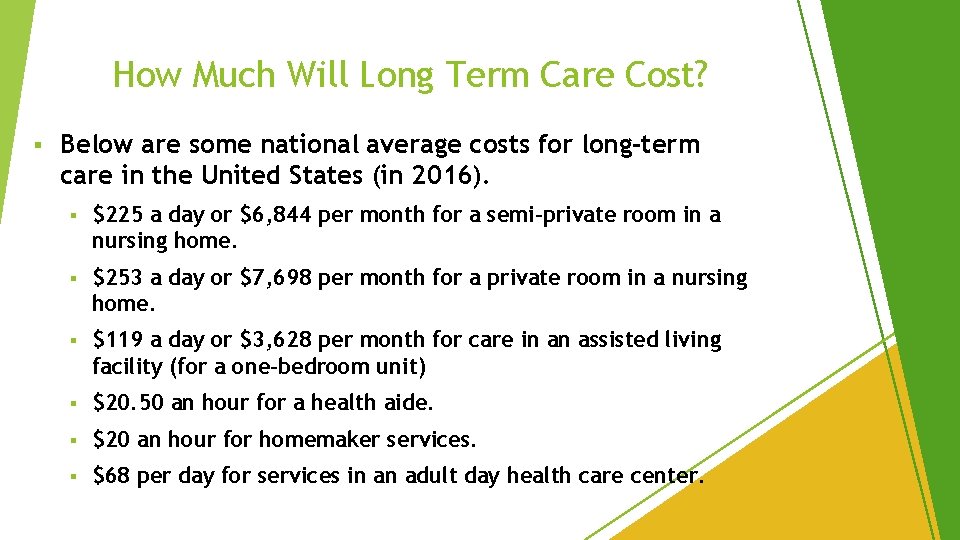 How Much Will Long Term Care Cost?

▪ Below are some national average costs for long-term care in the United States (in 2016).

▪ \$225 a day or \$6,844 per month for a semi-private room in a nursing home.

▪ \$253 a day or \$7,698 per month for a private room in a nursing home.

▪ \$119 a day or \$3,628 per month for care in an assisted living facility (for a one-bedroom unit)

▪ \$20.50 an hour for a health aide.

▪ \$20 an hour for homemaker services.

▪ \$68 per day for services in an adult day health care center.